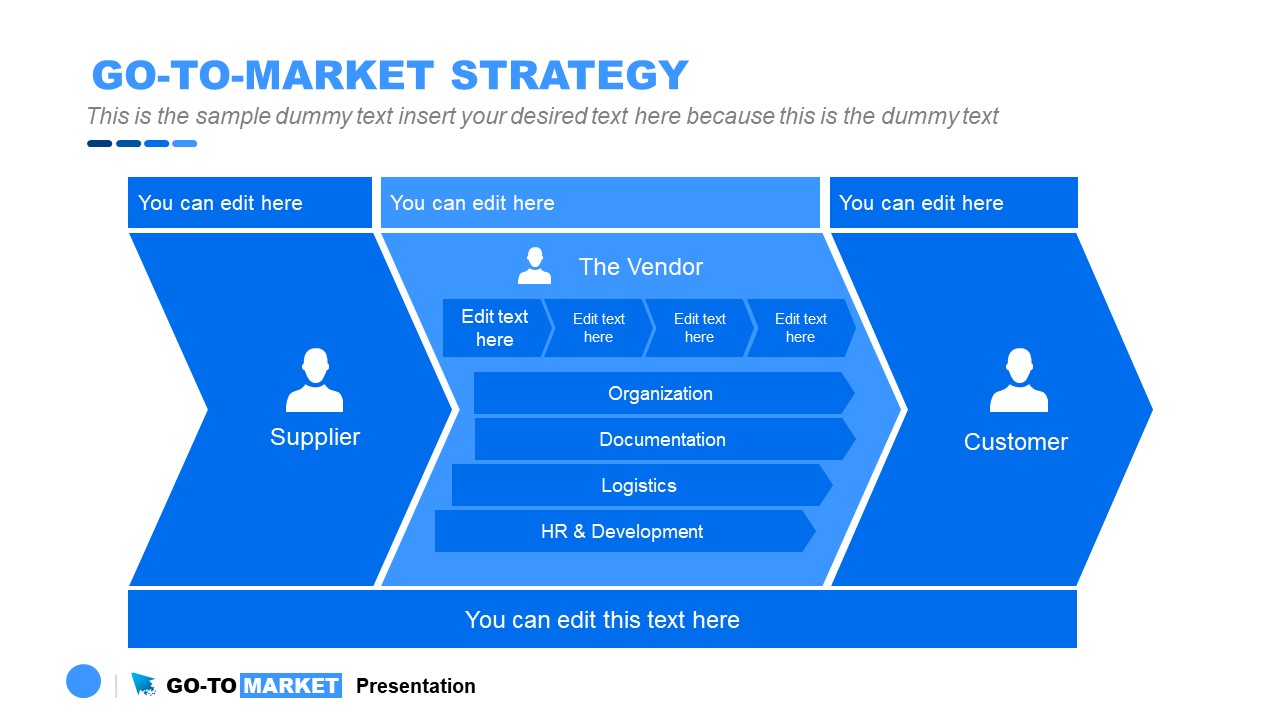 GO-TO-MARKET STRATEGY

This is the sample dummy text insert your desired text here because this is the dummy text

You can edit here

You can edit here

You can edit here

Supplier

The Vendor

Edit text here

Edit text here

Edit text here

Edit text here

Organization

Documentation

Logistics

HR & Development

Customer

You can edit this text here

GO-TO MARKET Presentation